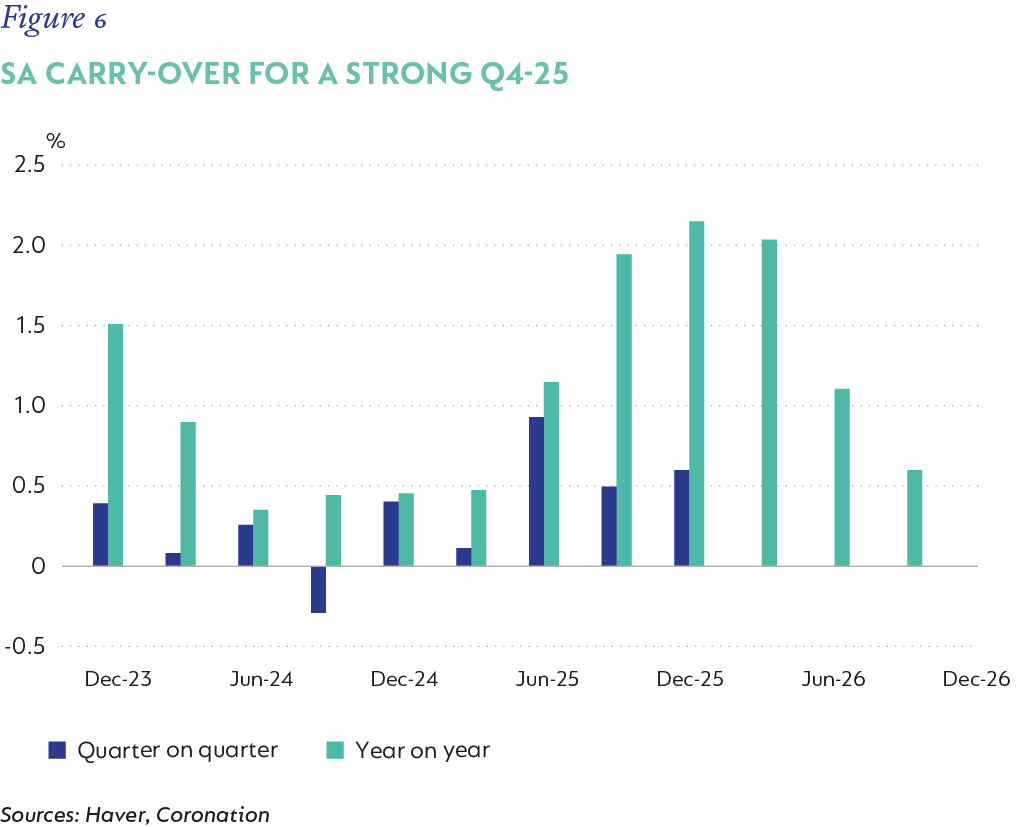 Figure 6

SA CARRY-OVER FOR A STRONG Q4-25

%

2.5
2.0
1.5
1.0
0.5
0
-0.5

Dec-23
Jun-24
Dec-24
Jun-25
Dec-25
Jun-26
Dec-26

Quarter on quarter
Year on year

Sources: Haver, Coronation